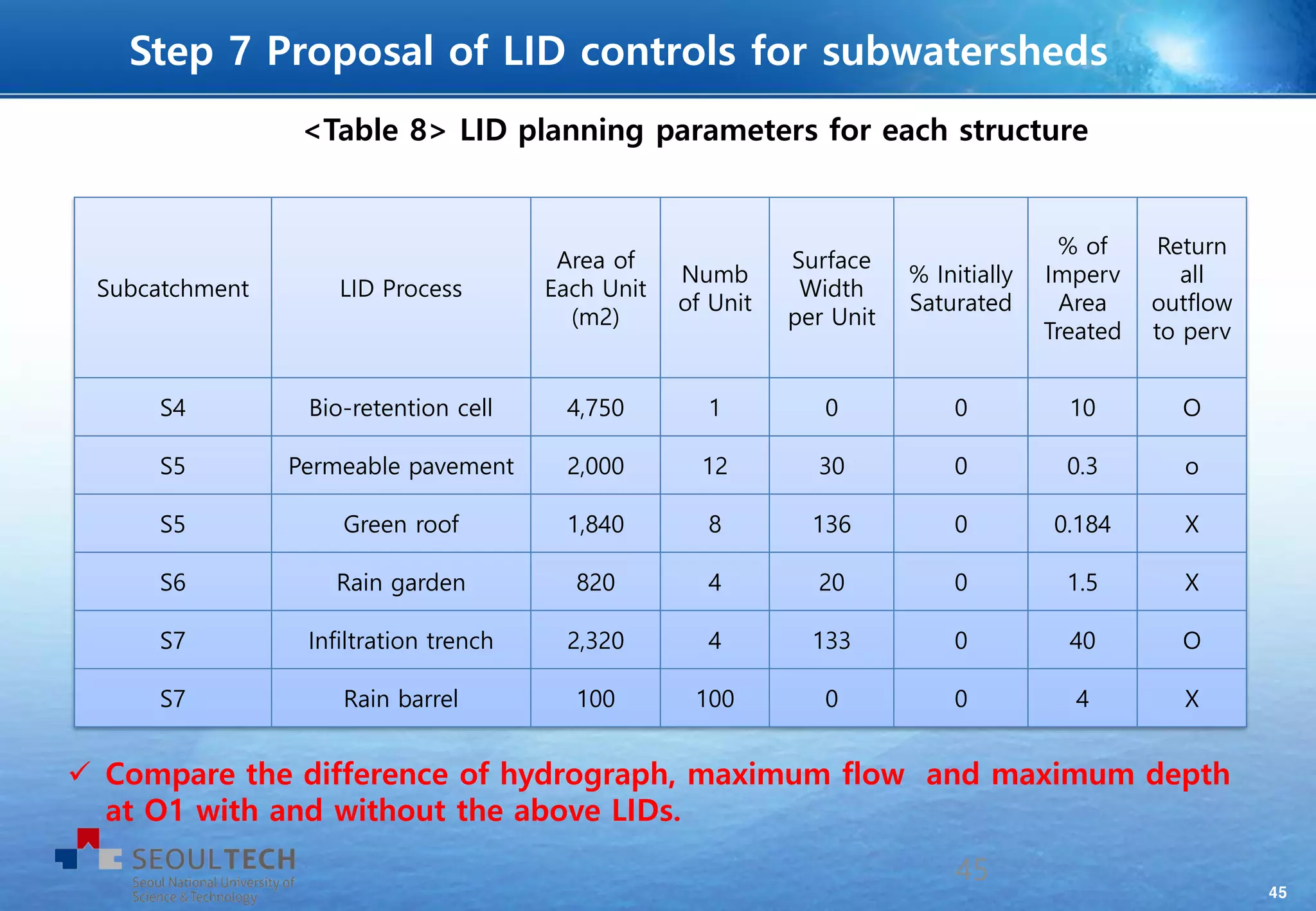 Step 7 Proposal of LID controls for subwatersheds

<Table 8> LID planning parameters for each structure

| Subcatchment | LID Process | Area of Each Unit (m2) | Numb of Unit | Surface Width per Unit | % Initially Saturated | % of Imperv Area Treated | Return all outflow to perv |
|---|---|---|---|---|---|---|---|
| S4 | Bio-retention cell | 4,750 | 1 | 0 | 0 | 10 | O |
| S5 | Permeable pavement | 2,000 | 12 | 30 | 0 | 0.3 | o |
| S5 | Green roof | 1,840 | 8 | 136 | 0 | 0.184 | X |
| S6 | Rain garden | 820 | 4 | 20 | 0 | 1.5 | X |
| S7 | Infiltration trench | 2,320 | 4 | 133 | 0 | 40 | O |
| S7 | Rain barrel | 100 | 100 | 0 | 0 | 4 | X |

✓ Compare the difference of hydrograph, maximum flow and maximum depth at O1 with and without the above LIDs.

SEOULTECH
Seoul National University of Science & Technology

45

45